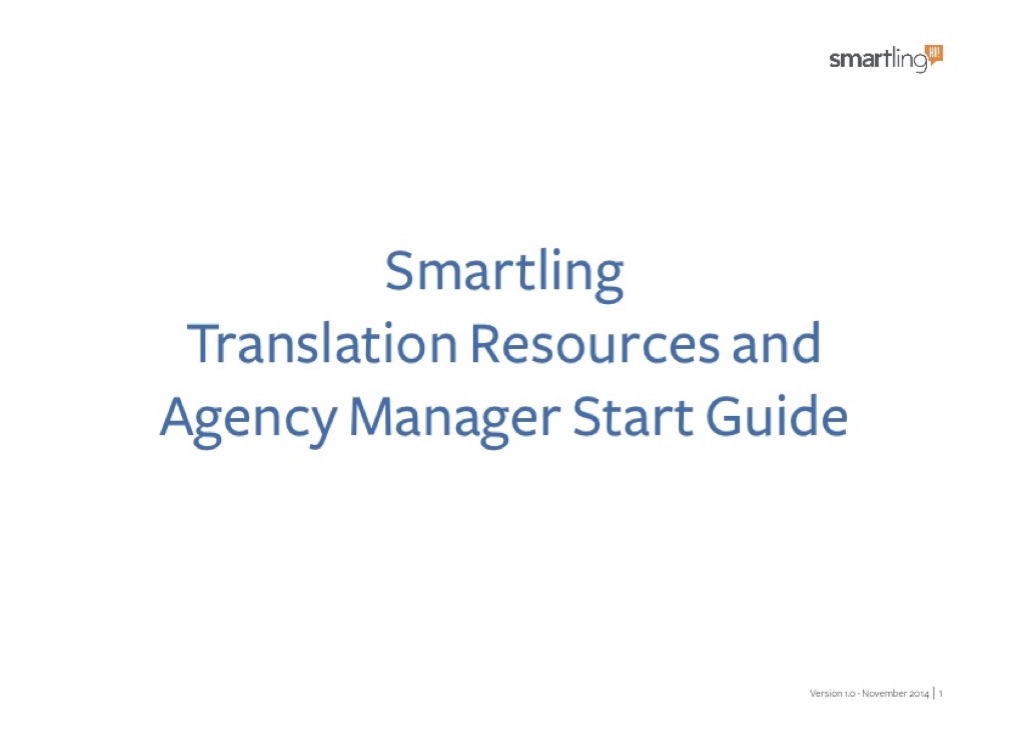 smartling

Smartling
Translation Resources and Agency Manager Start Guide

Version 1.0 - November 2014 | 1